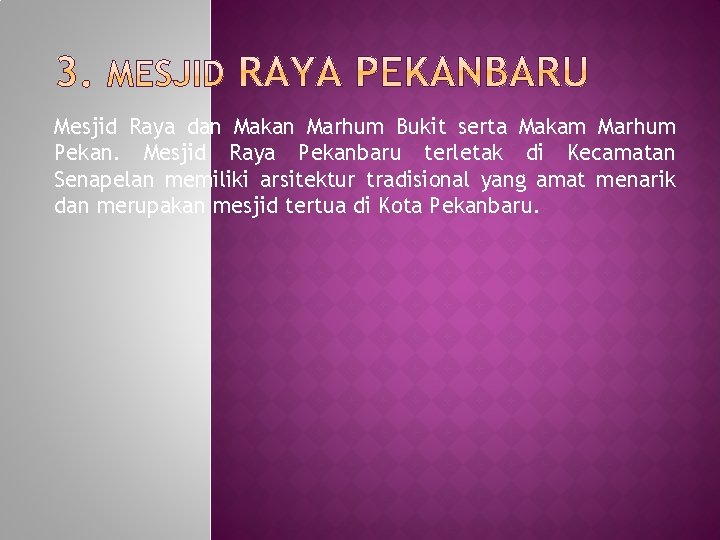 3. MESJID RAYA PEKANBARU

Mesjid Raya dan Makan Marhum Bukit serta Makam Marhum Pekan. Mesjid Raya Pekanbaru terletak di Kecamatan Senapelan memiliki arsitektur tradisional yang amat menarik dan merupakan mesjid tertua di Kota Pekanbaru.